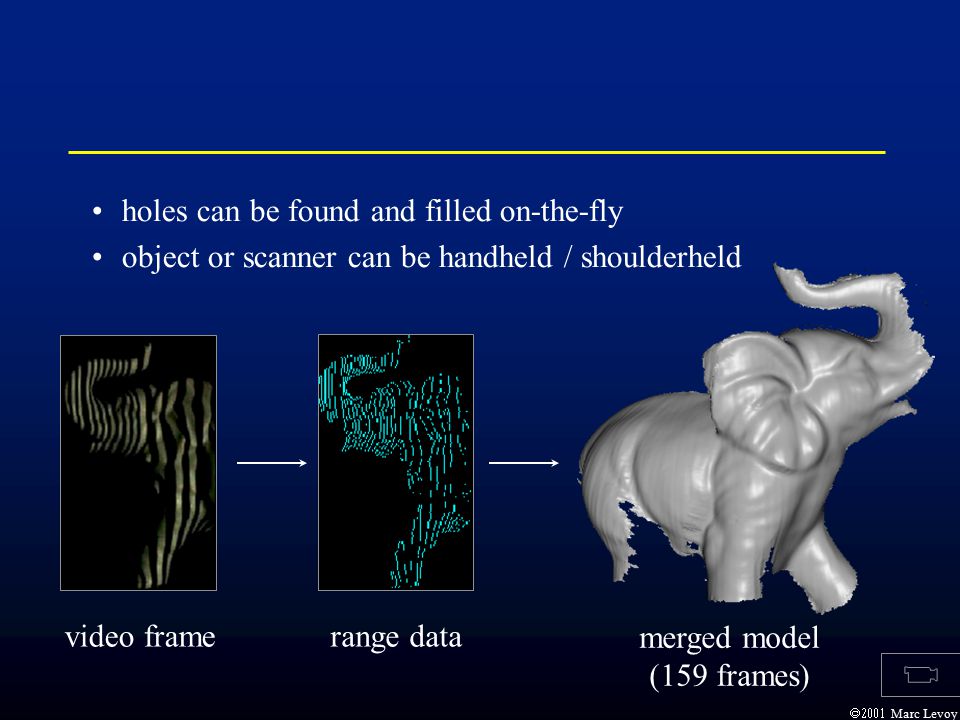 • holes can be found and filled on-the-fly
• object or scanner can be handheld / shoulderheld

video frame

range data

merged model
(159 frames)

©2001 Marc Levoy